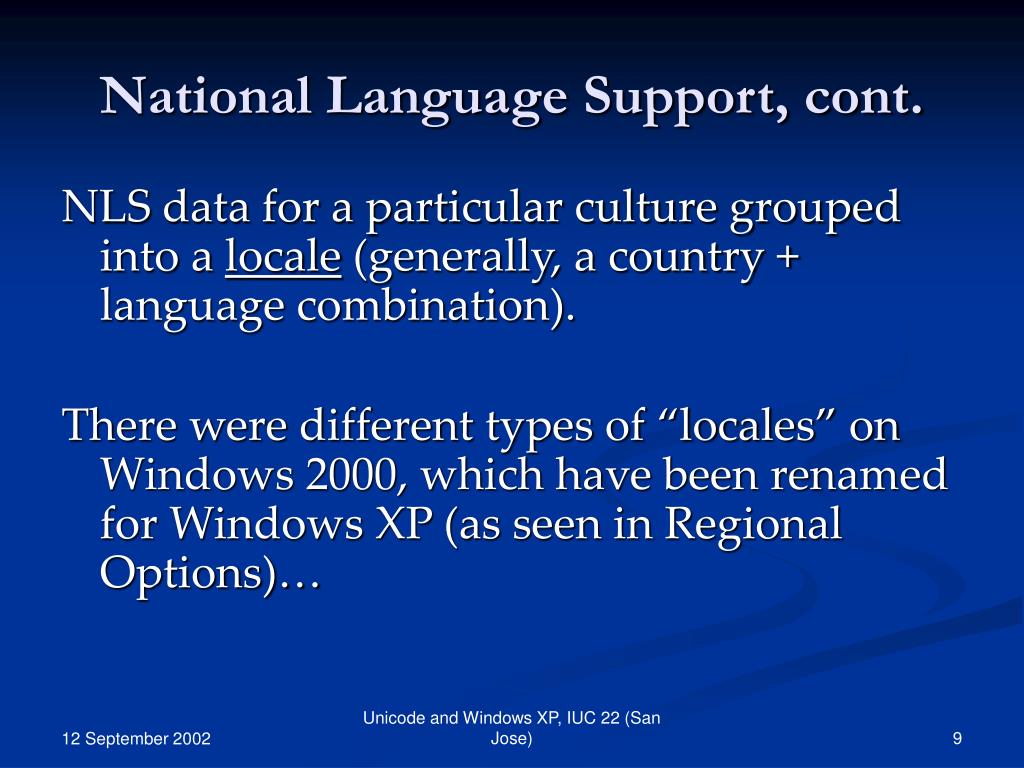 National Language Support, cont.

NLS data for a particular culture grouped into a locale (generally, a country + language combination).

There were different types of “locales” on Windows 2000, which have been renamed for Windows XP (as seen in Regional Options)…

12 September 2002

Unicode and Windows XP, IUC 22 (San Jose)

9